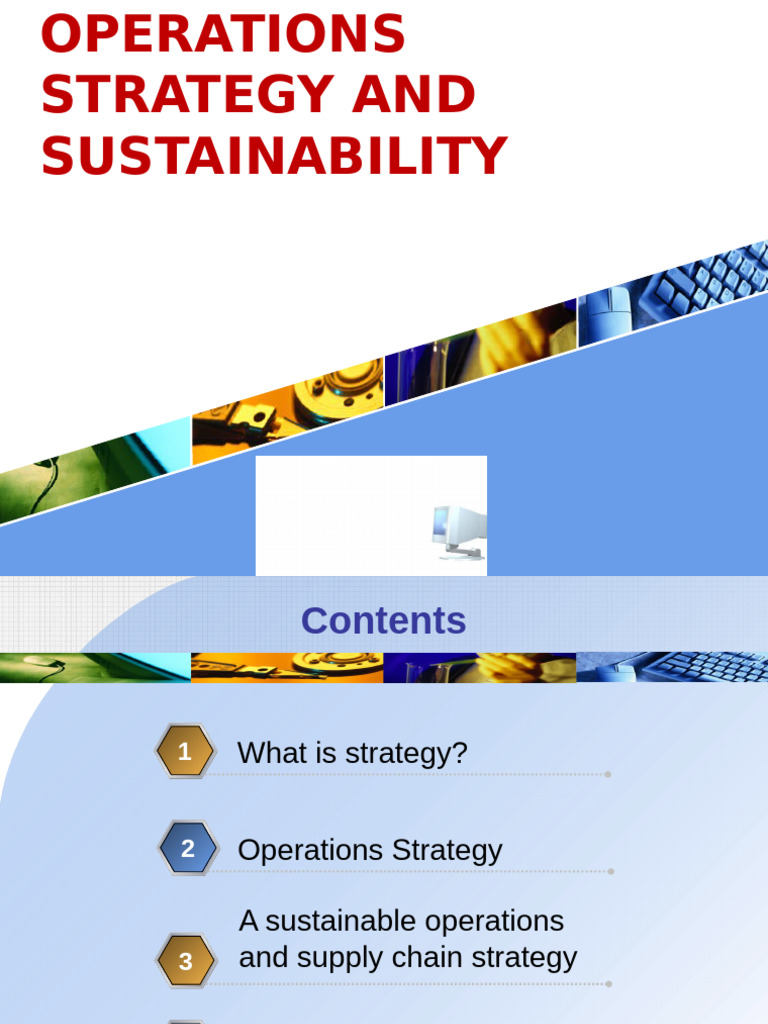 OPERATIONS STRATEGY AND SUSTAINABILITY

Contents

1 What is strategy?

2 Operations Strategy

3 A sustainable operations and supply chain strategy